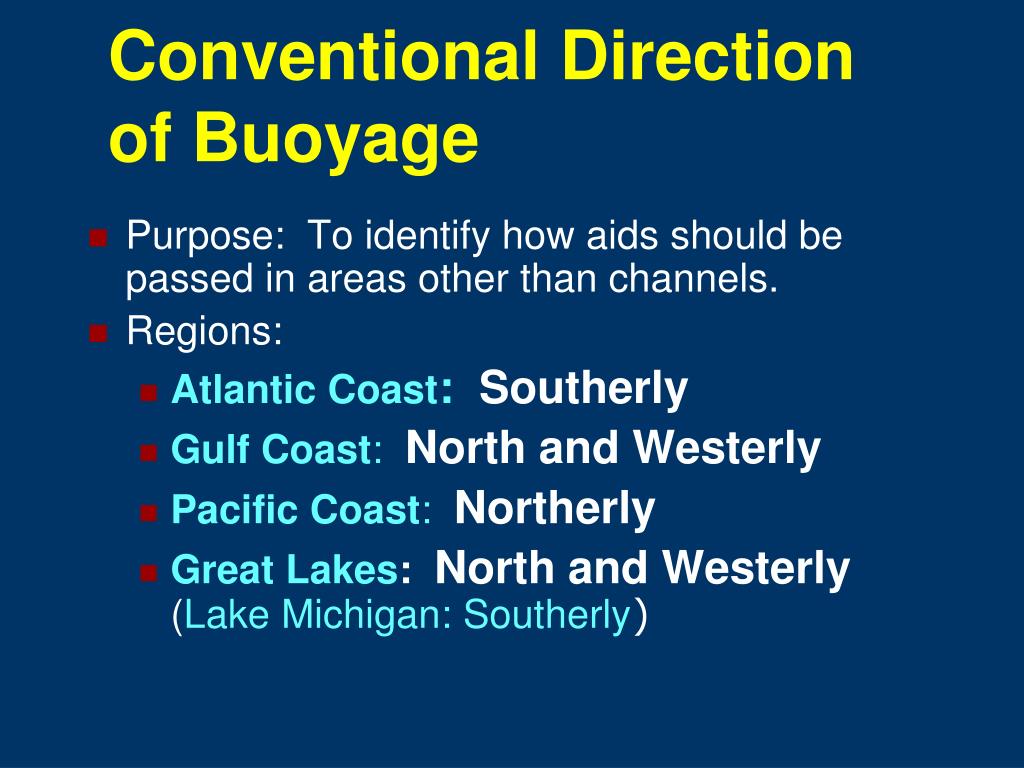 Conventional Direction of Buoyage

Purpose: To identify how aids should be passed in areas other than channels.

Regions:

Atlantic Coast: Southerly

Gulf Coast: North and Westerly

Pacific Coast: Northerly

Great Lakes: North and Westerly (Lake Michigan: Southerly)